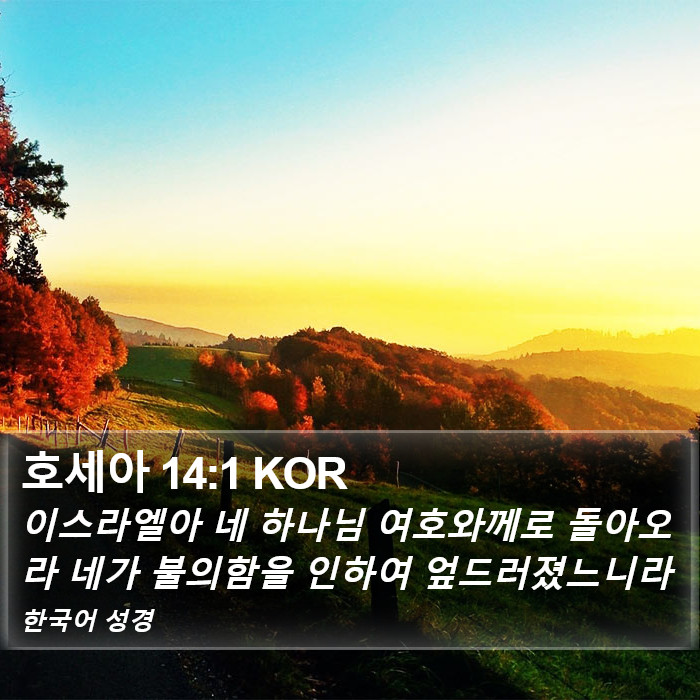 호세아 14:1 KOR

이스라엘아 네 하나님 여호와께로 돌아오라 네가 불의함을 인하여 엎드러졌느니라

한국어 성경